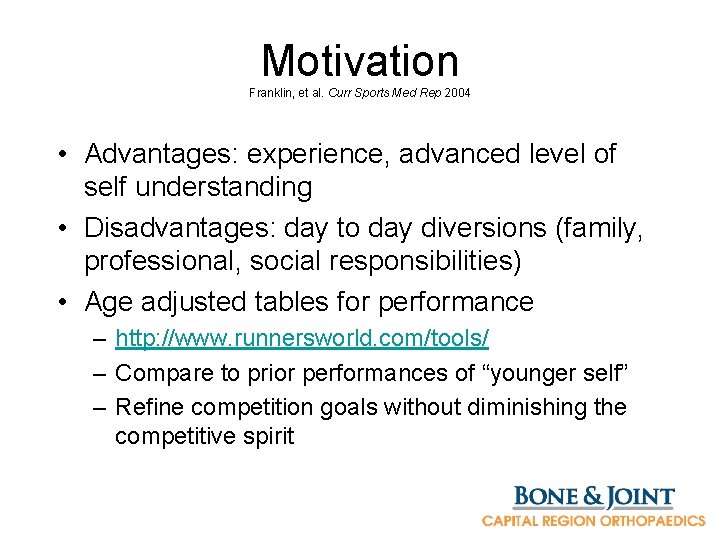 Motivation

Franklin, et al. Curr Sports Med Rep 2004

• Advantages: experience, advanced level of self understanding
• Disadvantages: day to day diversions (family, professional, social responsibilities)
• Age adjusted tables for performance
– http://www.runnersworld.com/tools/
– Compare to prior performances of “younger self”
– Refine competition goals without diminishing the competitive spirit

BONE & JOINT
CAPITAL REGION ORTHOPAEDICS